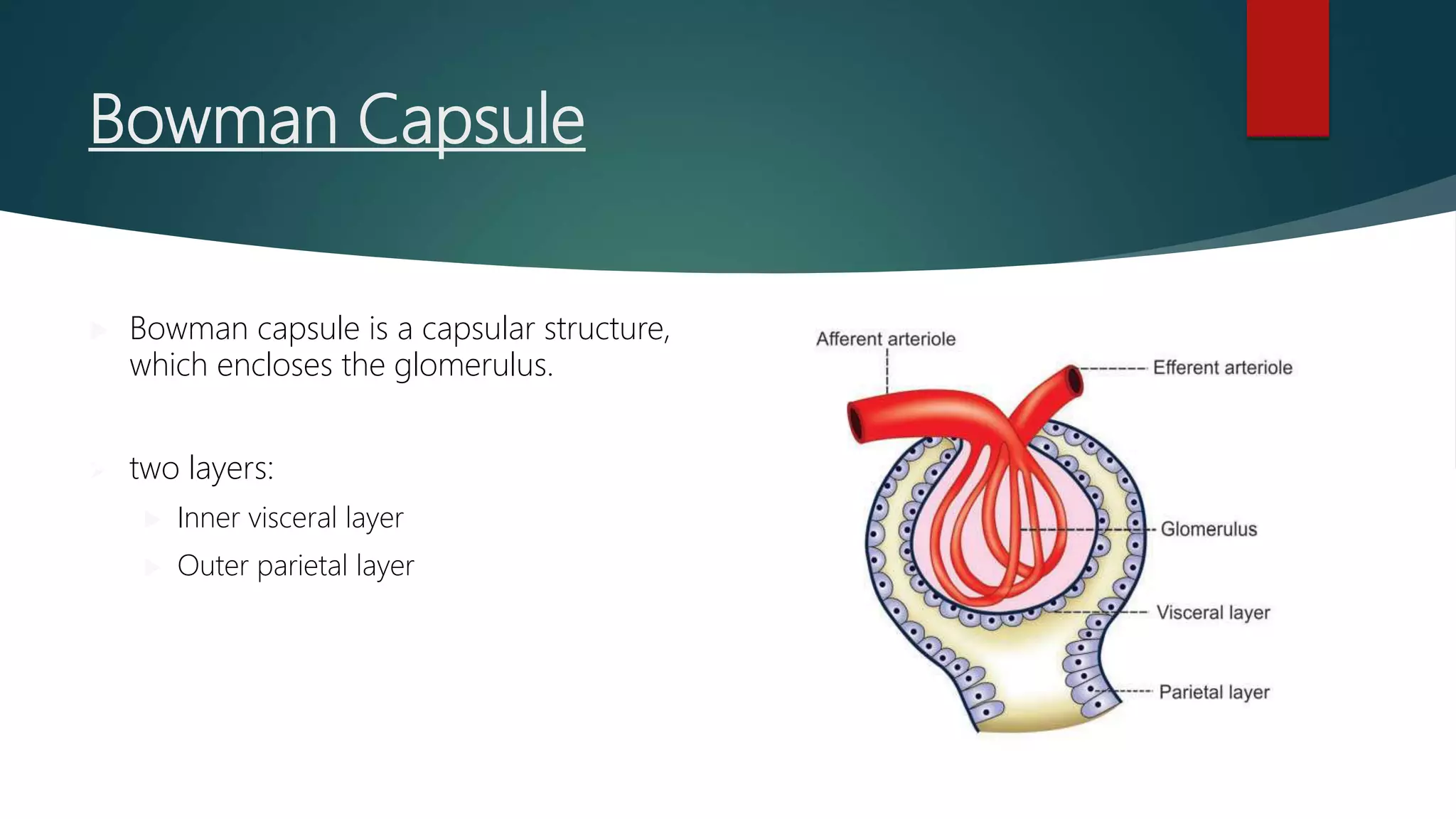 Bowman Capsule

Bowman capsule is a capsular structure, which encloses the glomerulus.

two layers:

Inner visceral layer

Outer parietal layer

Afferent arteriole

Efferent arteriole

Glomerulus

Visceral layer

Parietal layer